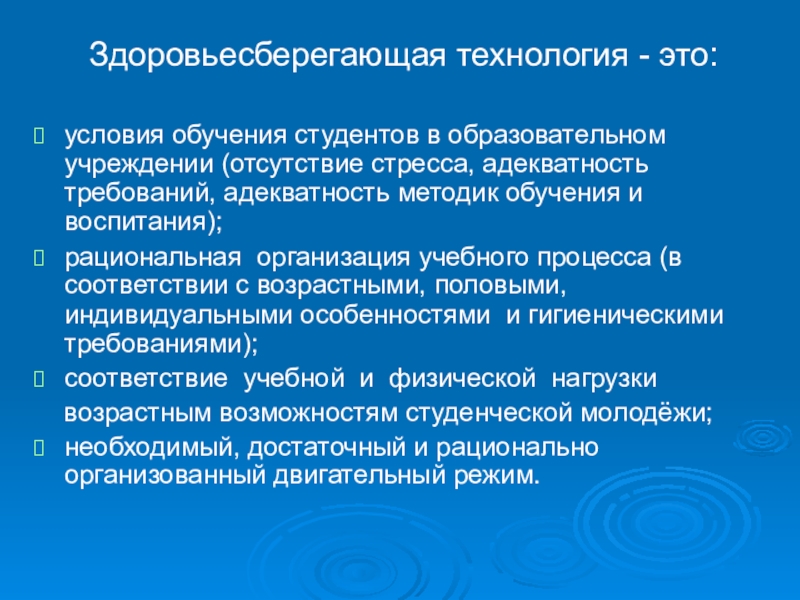 Здоровьесберегающая технология - это:

условия обучения студентов в образовательном учреждении (отсутствие стресса, адекватность требований, адекватность методик обучения и воспитания);

рациональная организация учебного процесса (в соответствии с возрастными, половыми, индивидуальными особенностями и гигиеническими требованиями);

соответствие учебной и физической нагрузки возрастным возможностям студенческой молодёжи;

необходимый, достаточный и рационально организованный двигательный режим.